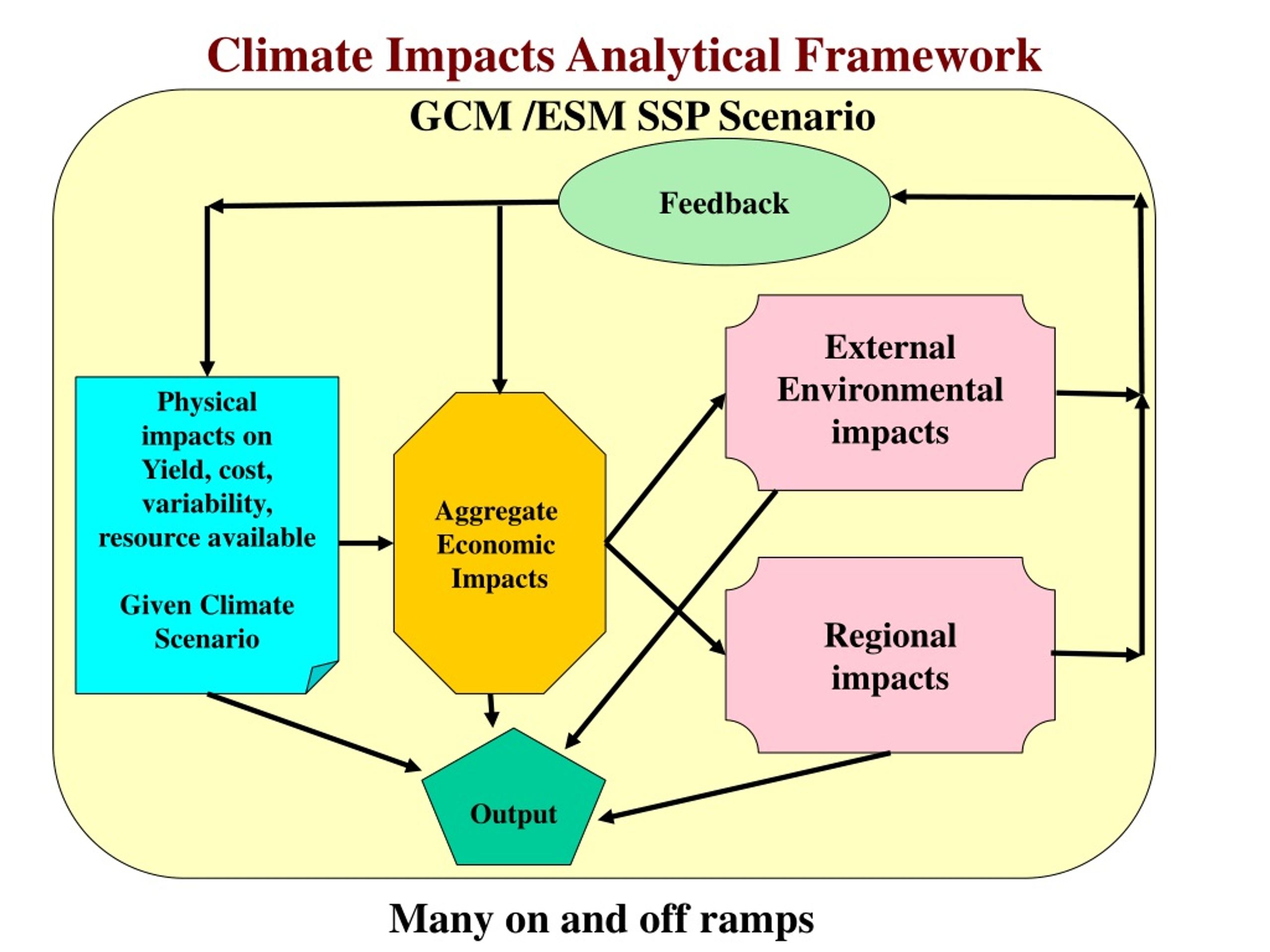 Climate Impacts Analytical Framework

GCM /ESM SSP Scenario

Feedback

Physical impacts on Yield, cost, variability, resource available

Given Climate Scenario

Aggregate Economic Impacts

External Environmental impacts

Regional impacts

Output

Many on and off ramps